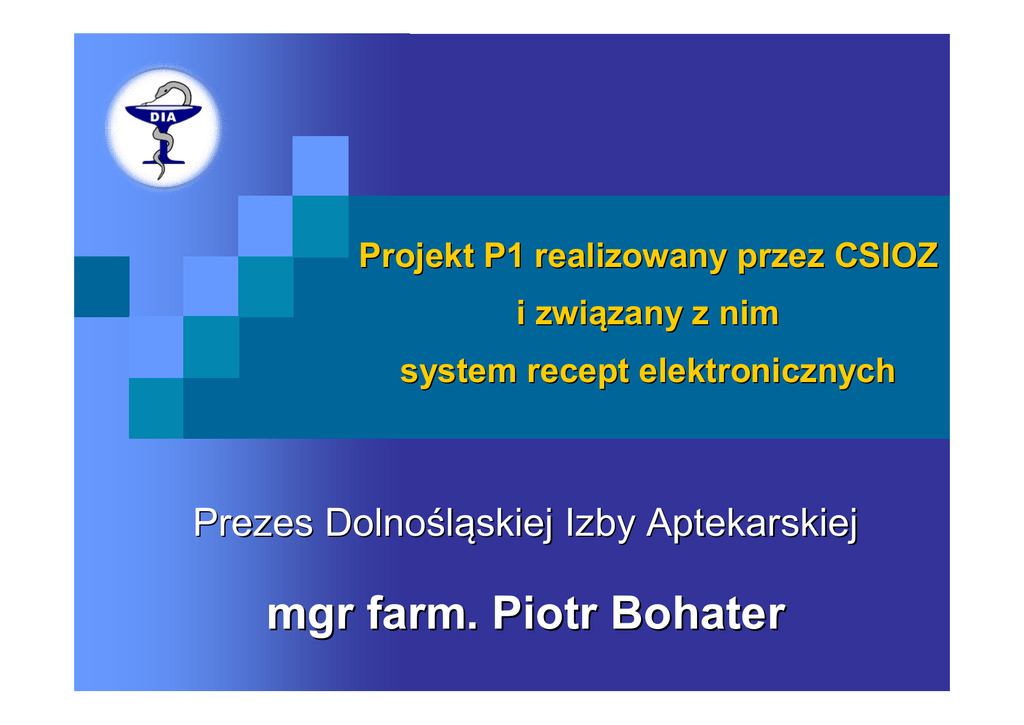 DIA

Projekt P1 realizowany przez CSIOZ
i związany z nim
system recept elektronicznych

Prezes Dolnośląskiej Izby Aptekarskiej

mgr farm. Piotr Bohater